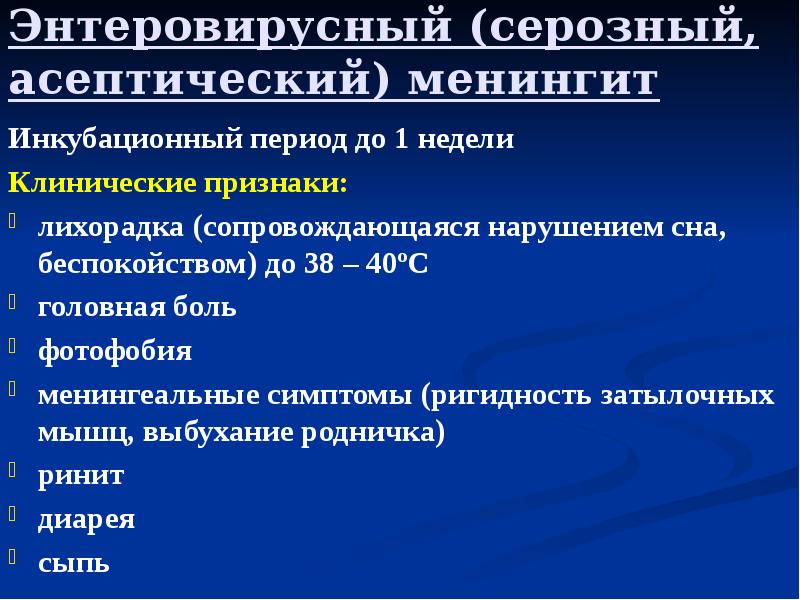 Энтеровирусный (серозный, асептический) менингит

Инкубационный период до 1 недели

Клинические признаки:

лихорадка (сопровождающаяся нарушением сна, беспокойством) до 38 – 40ºС

головная боль

фотофобия

менингеальные симптомы (ригидность затылочных мышц, выбухание родничка)

ринит

диарея

сыпь